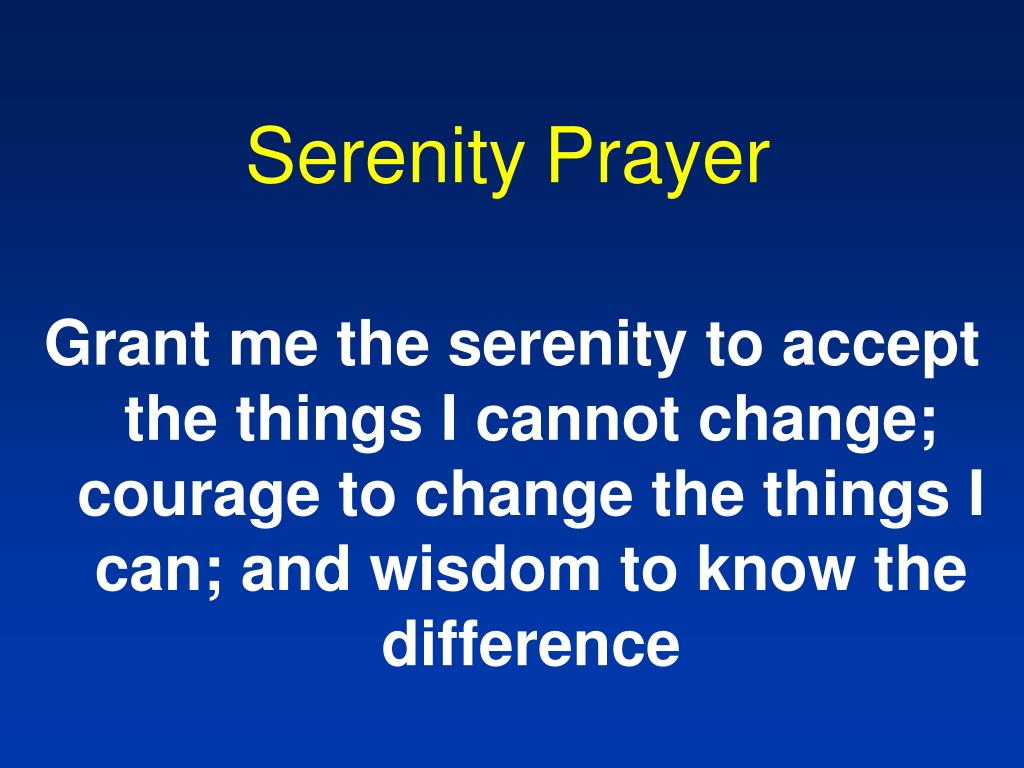 Serenity Prayer

Grant me the serenity to accept the things I cannot change; courage to change the things I can; and wisdom to know the difference